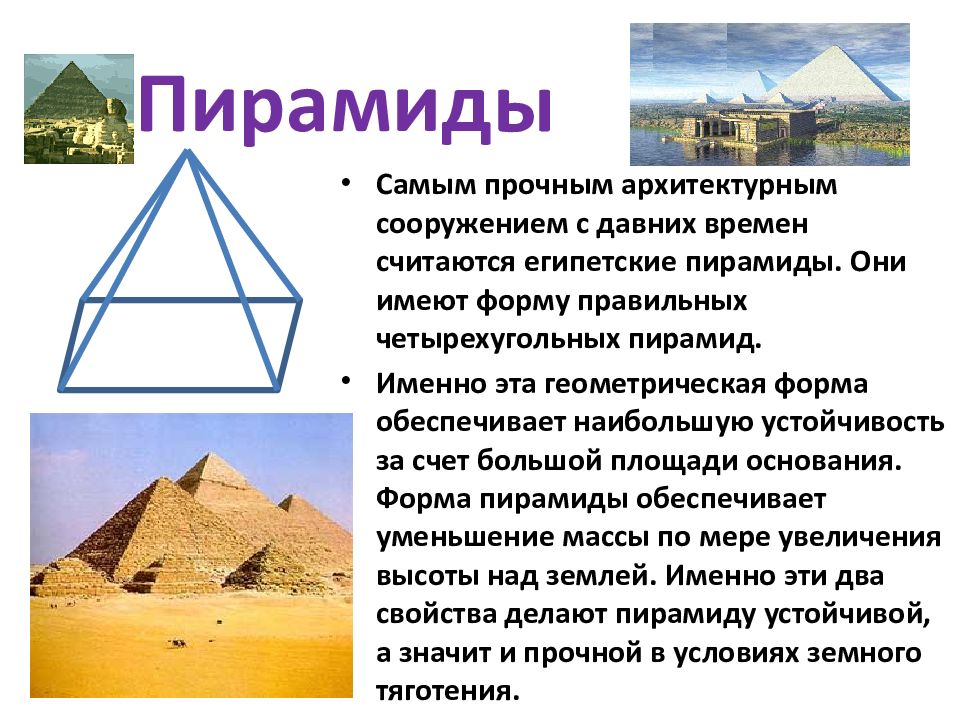 Пирамиды

• Самым прочным архитектурным сооружением с давних времен считаются египетские пирамиды. Они имеют форму правильных четырехугольных пирамид.

• Именно эта геометрическая форма обеспечивает наибольшую устойчивость за счет большой площади основания. Форма пирамиды обеспечивает уменьшение массы по мере увеличения высоты над землей. Именно эти два свойства делают пирамиду устойчивой, а значит и прочной в условиях земного тяготения.